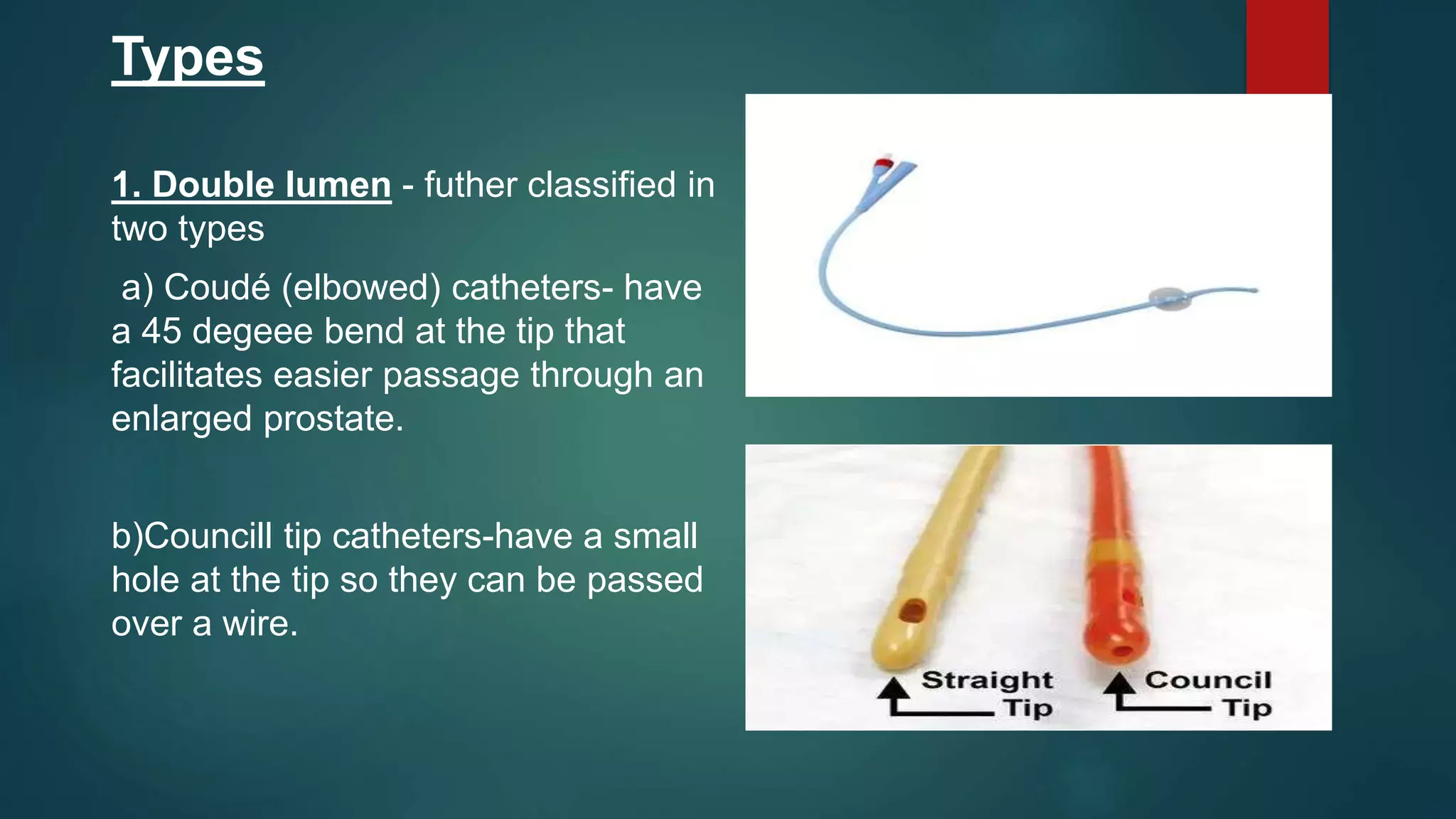 Types

1. Double lumen - futher classified in two types

a) Coudé (elbowed) catheters- have a 45 degeee bend at the tip that facilitates easier passage through an enlarged prostate.

b)Councill tip catheters-have a small hole at the tip so they can be passed over a wire.

Straight Tip

Council Tip